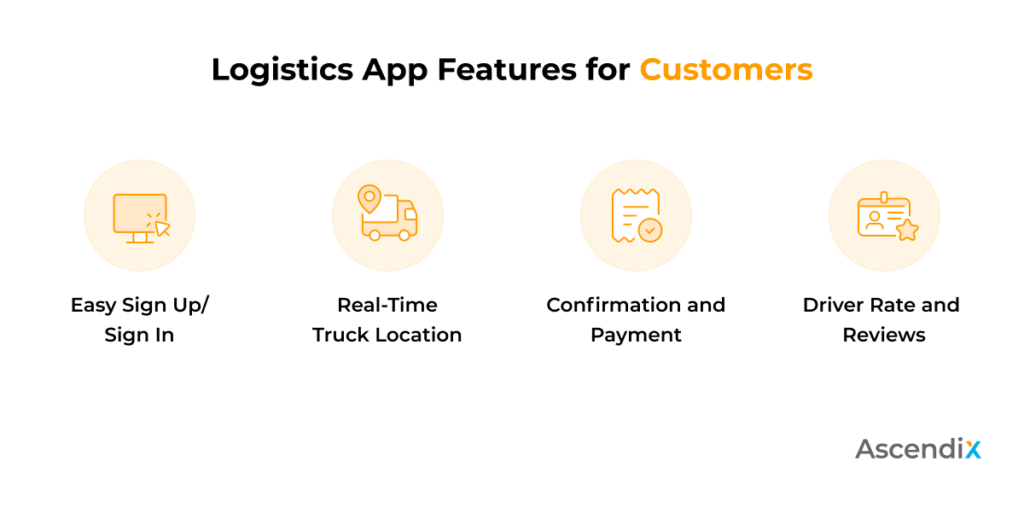 Logistics App Features for Customers

Easy Sign Up/ Sign In

Real-Time Truck Location

Confirmation and Payment

Driver Rate and Reviews

Ascendix